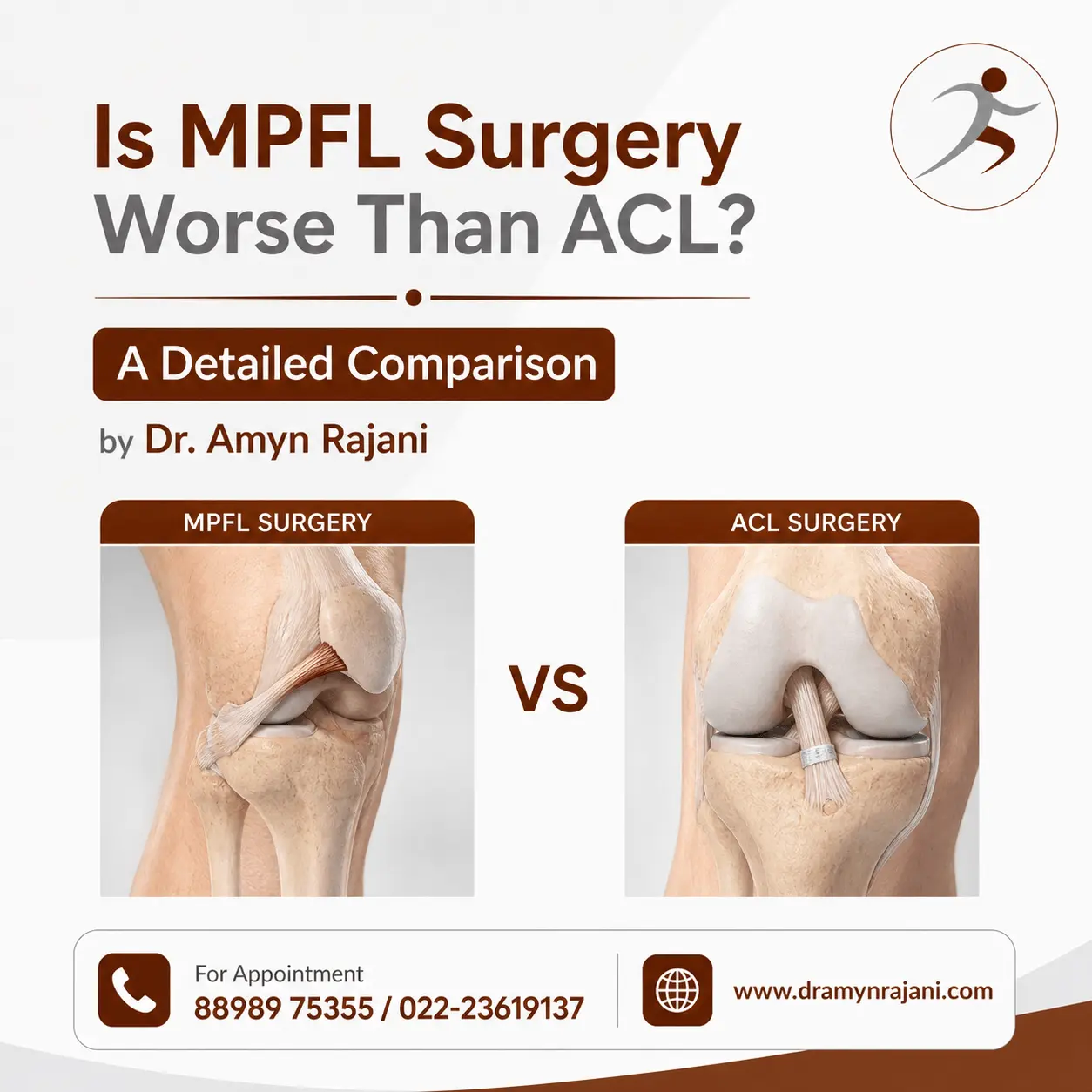 Is MPFL Surgery Worse Than ACL?

A Detailed Comparison

by Dr. Amyn Rajani

MPFL SURGERY

VS

ACL SURGERY

For Appointment
88989 75355 / 022-23619137

www.dramynrajani.com